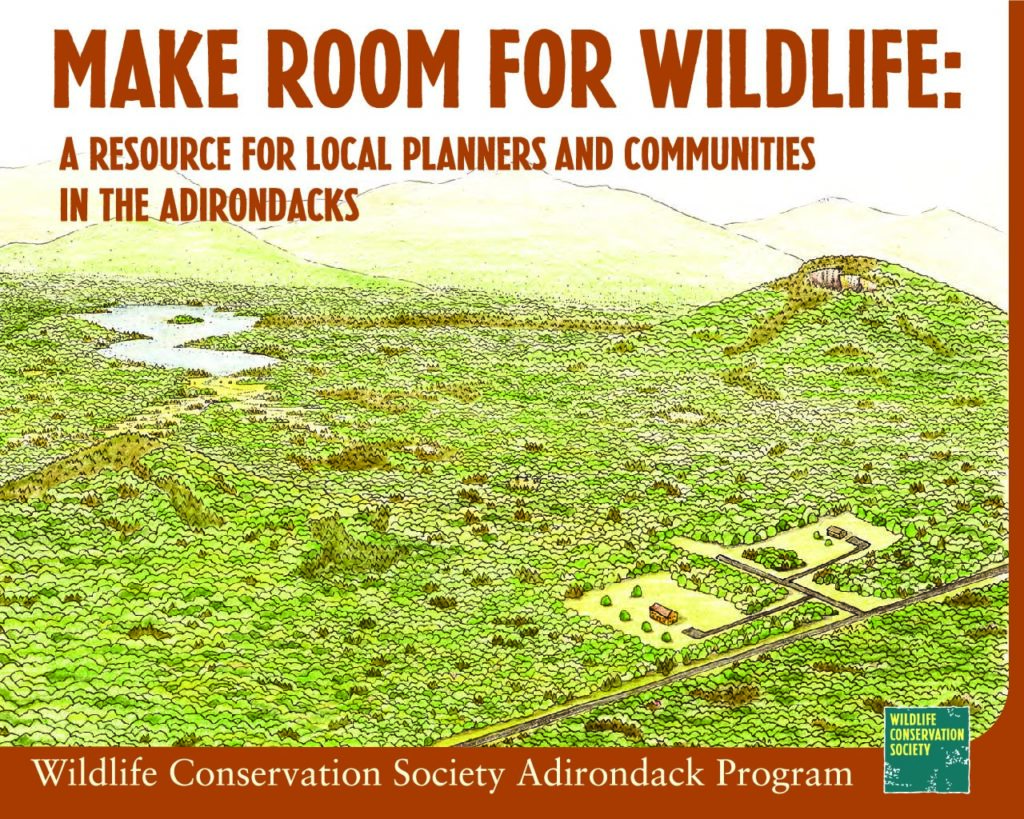 MAKE ROOM FOR WILDLIFE:

A RESOURCE FOR LOCAL PLANNERS AND COMMUNITIES IN THE ADIRONDACKS

Wildlife Conservation Society Adirondack Program

WILDLIFE CONSERVATION SOCIETY